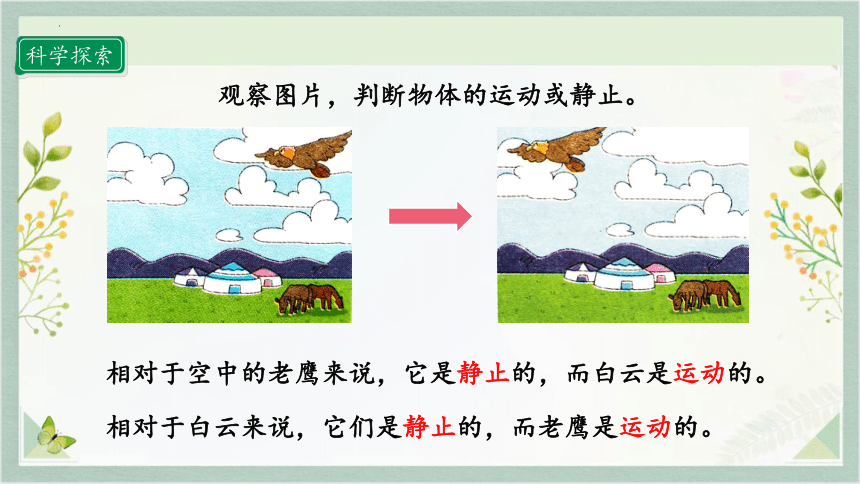 科学探索

观察图片，判断物体的运动或静止。

相对于空中的老鹰来说，它是静止的，而白云是运动的。

相对于白云来说，它们是静止的，而老鹰是运动的。